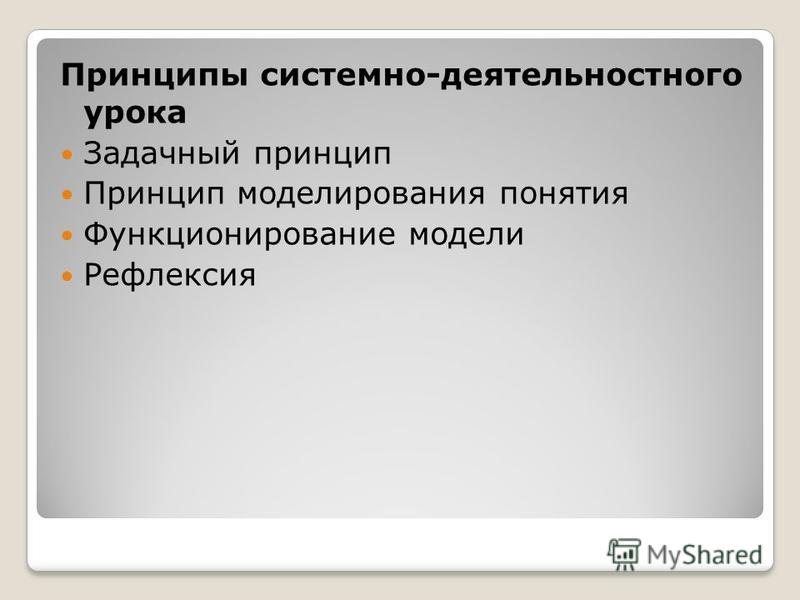 Принципы системно-деятельностного урока

Задачный принцип

Принцип моделирования понятия

Функционирование модели

Рефлексия

MyShared